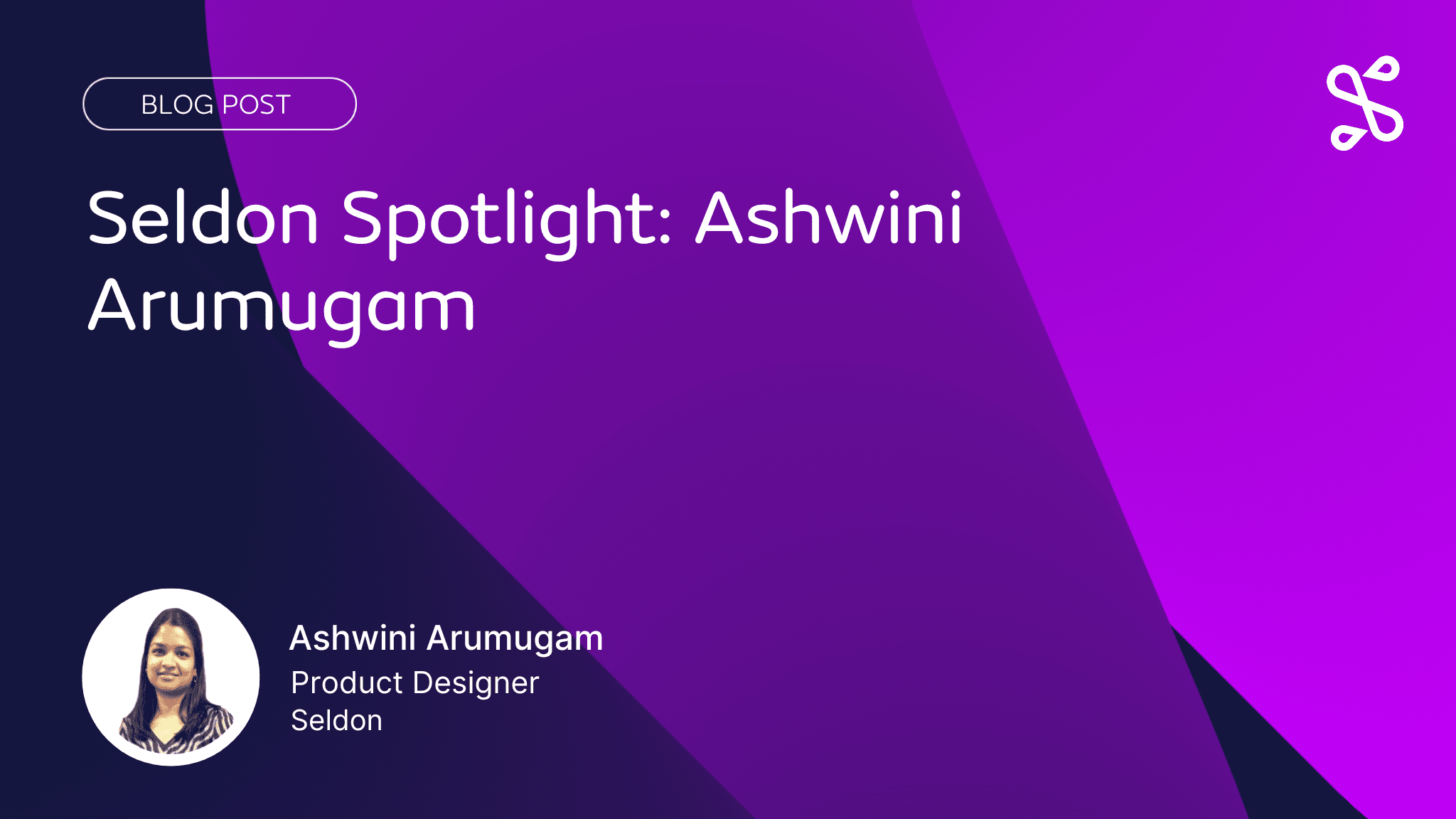 BLOG POST

Seldon Spotlight: Ashwini Arumugam

Ashwini Arumugam
Product Designer
Seldon